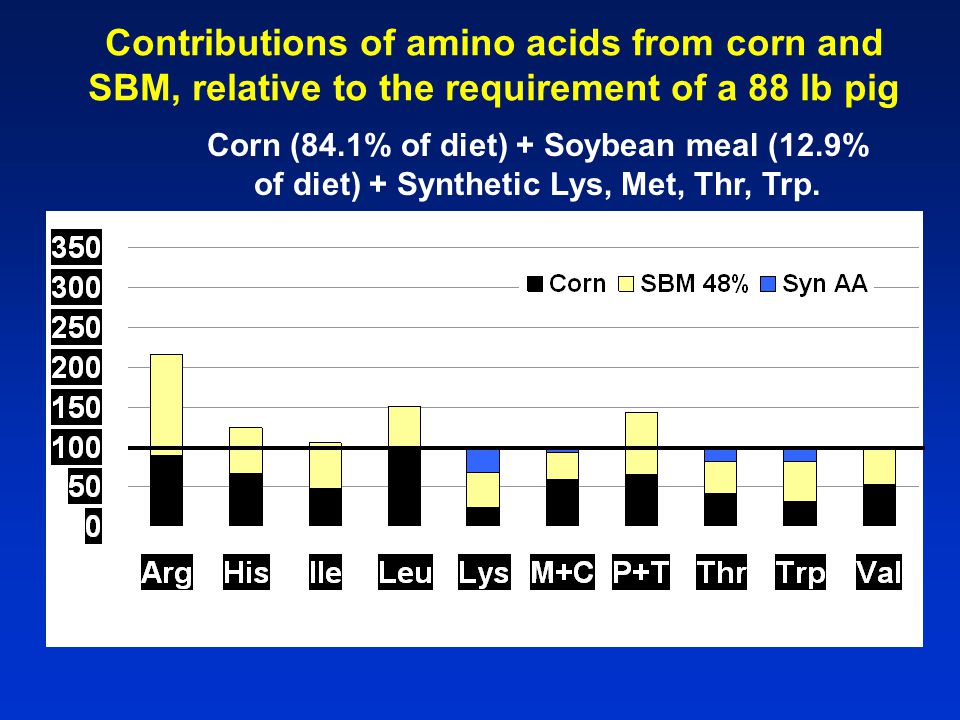 Contributions of amino acids from corn and SBM, relative to the requirement of a 88 lb pig

Corn (84.1% of diet) + Soybean meal (12.9% of diet) + Synthetic Lys, Met, Thr, Trp.

350
300
250
200
150
100
50
0

Corn SBM 48% Syn AA

Arg His Ile Leu Lys M+C P+T Thr Trp Val